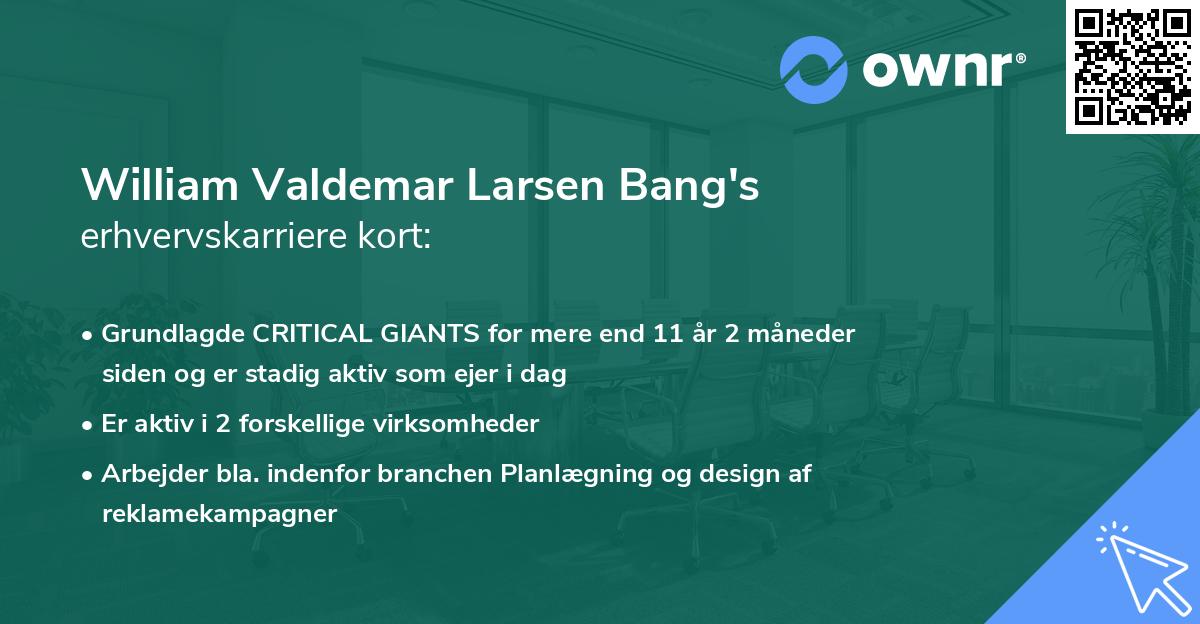 ownr®

William Valdemar Larsen Bang's
erhvervskarriere kort:

• Grundlagde CRITICAL GIANTS for mere end 11 år 2 måneder siden og er stadig aktiv som ejer i dag
• Er aktiv i 2 forskellige virksomheder
• Arbejder bla. indenfor branchen Planlægning og design af reklamekampagner